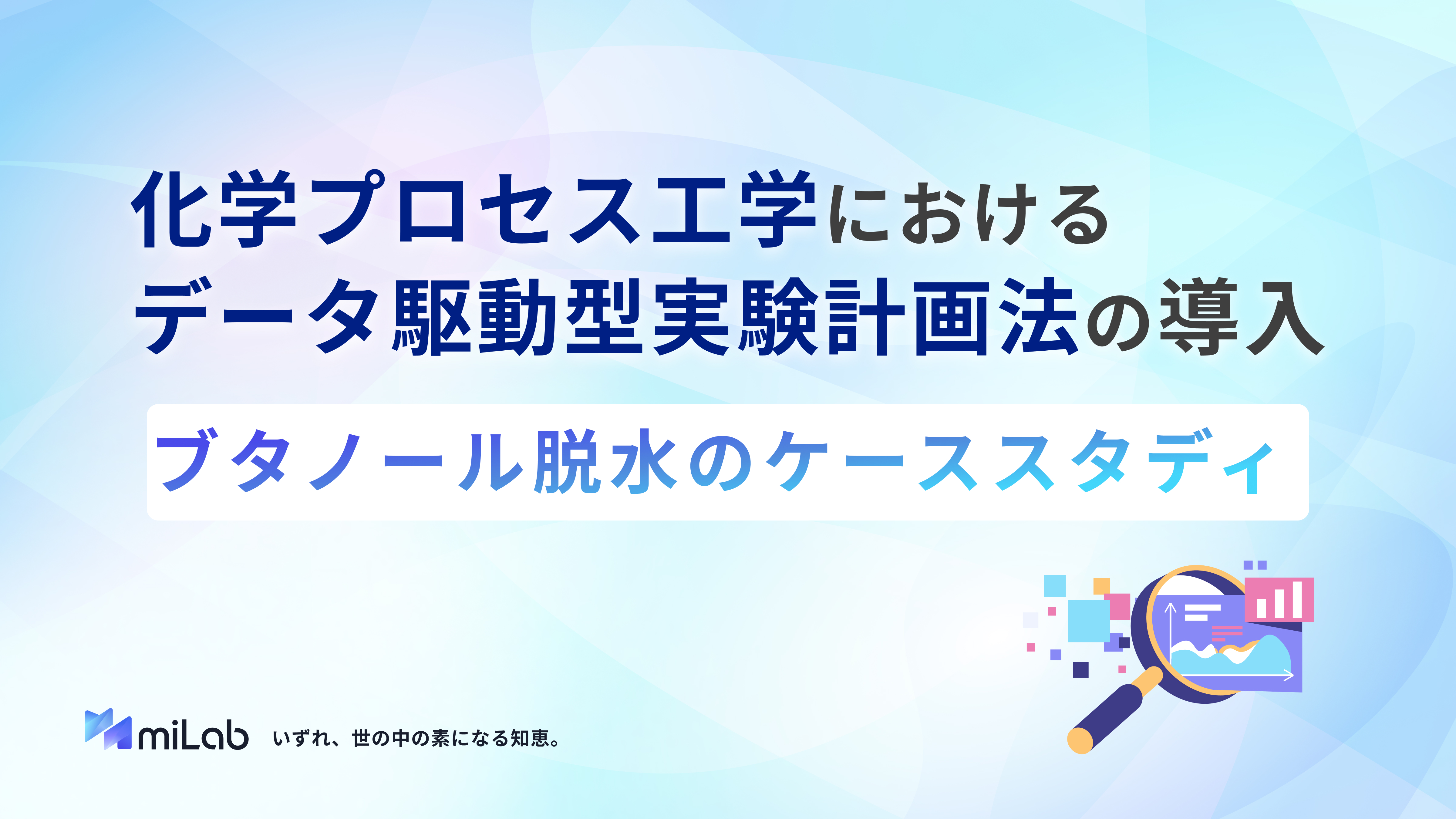 化学プロセス工学における
データ駆動型実験計画法の導入

ブタノール脱水のケーススタディ

miLab いずれ、世の中の素になる知恵。